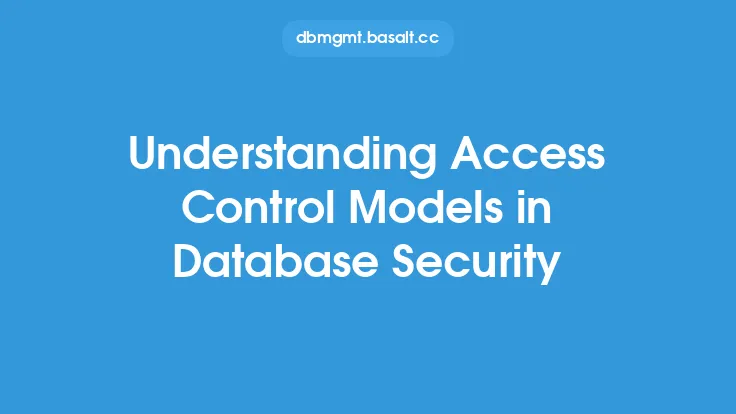 dbmgmt.basalt.cc

Understanding Access Control Models in Database Security